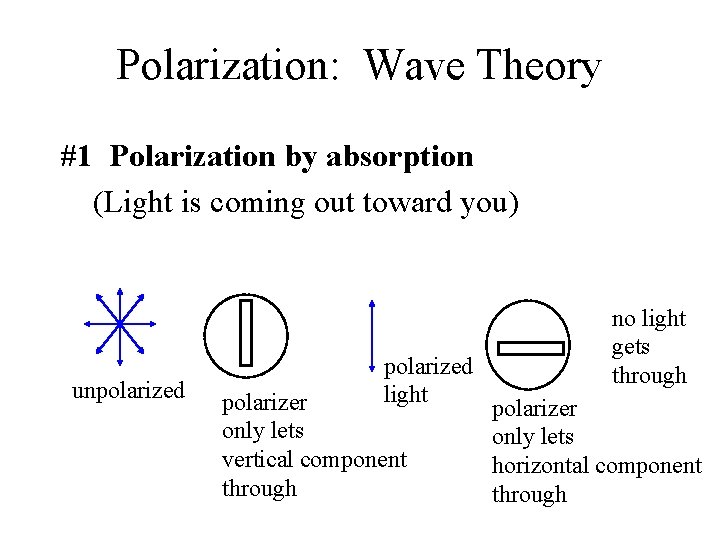 Polarization: Wave Theory

#1 Polarization by absorption
(Light is coming out toward you)

unpolarized

polarizer only lets vertical component through

polarized light

polarizer only lets horizontal component through

no light gets through